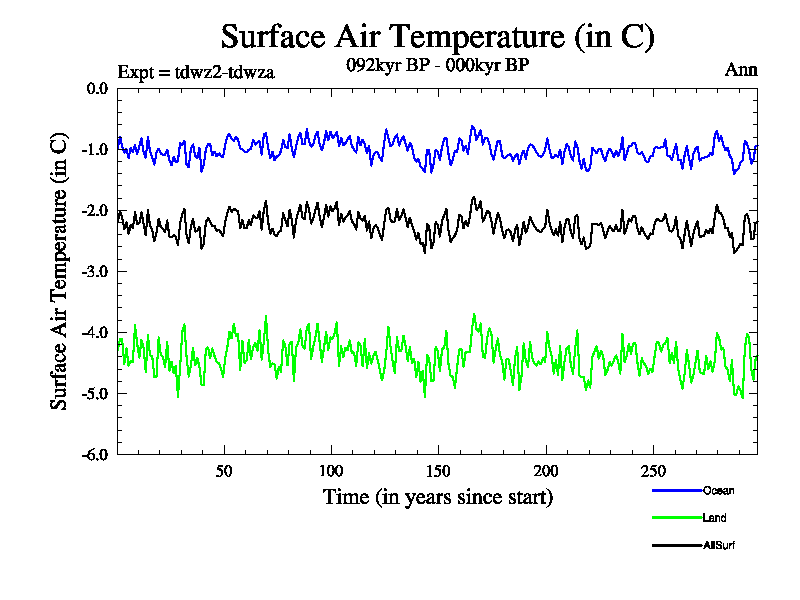 Surface Air Temperature (in C)
Expt = tdwz2-tdwza
092kyr BP - 000kyr BP
Ann

Surface Air Temperature (in C)

0.0
-1.0
-2.0
-3.0
-4.0
-5.0
-6.0

50
100
150
200
250

Time (in years since start)

Ocean
Land
AllSurf